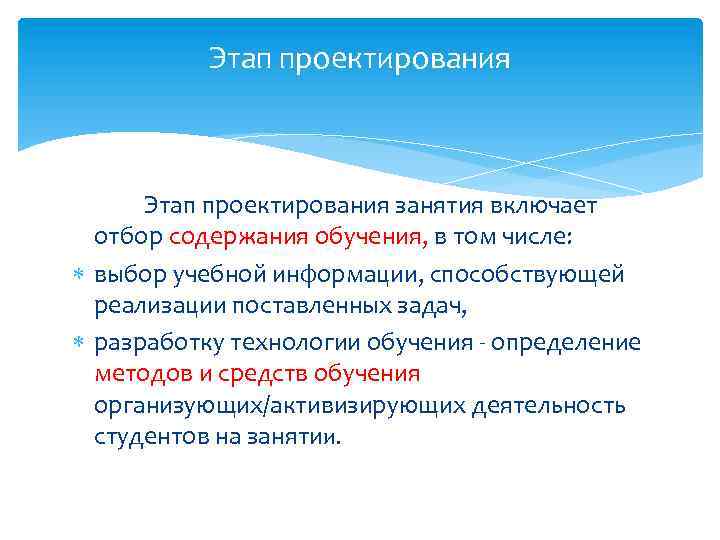 Этап проектирования

Этап проектирования занятия включает отбор содержания обучения, в том числе:

* выбор учебной информации, способствующей реализации поставленных задач,
* разработку технологии обучения - определение методов и средств обучения организующих/активизирующих деятельность студентов на занятии.